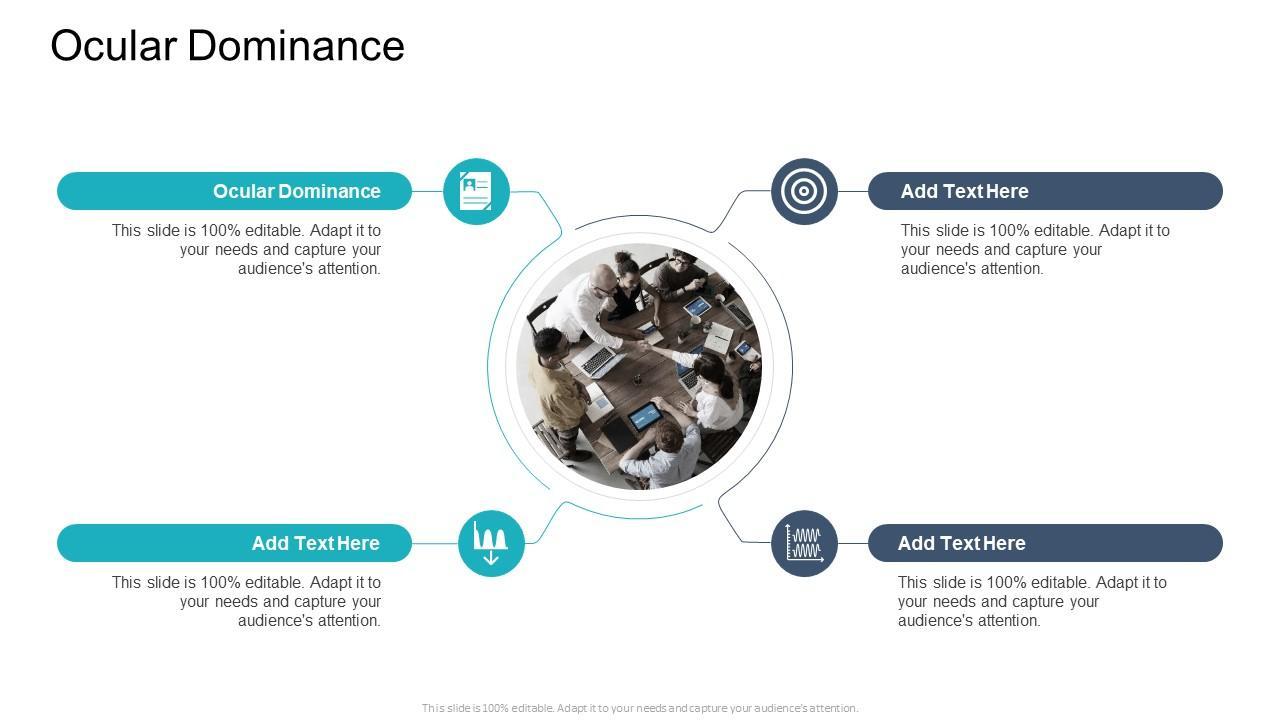 Ocular Dominance

Ocular Dominance

This slide is 100% editable. Adapt it to your needs and capture your audience's attention.

Add Text Here

This slide is 100% editable. Adapt it to your needs and capture your audience's attention.

Add Text Here

This slide is 100% editable. Adapt it to your needs and capture your audience's attention.

Add Text Here

This slide is 100% editable. Adapt it to your needs and capture your audience's attention.

This slide is 100% editable. Adapt it to your needs and capture your audience's attention.